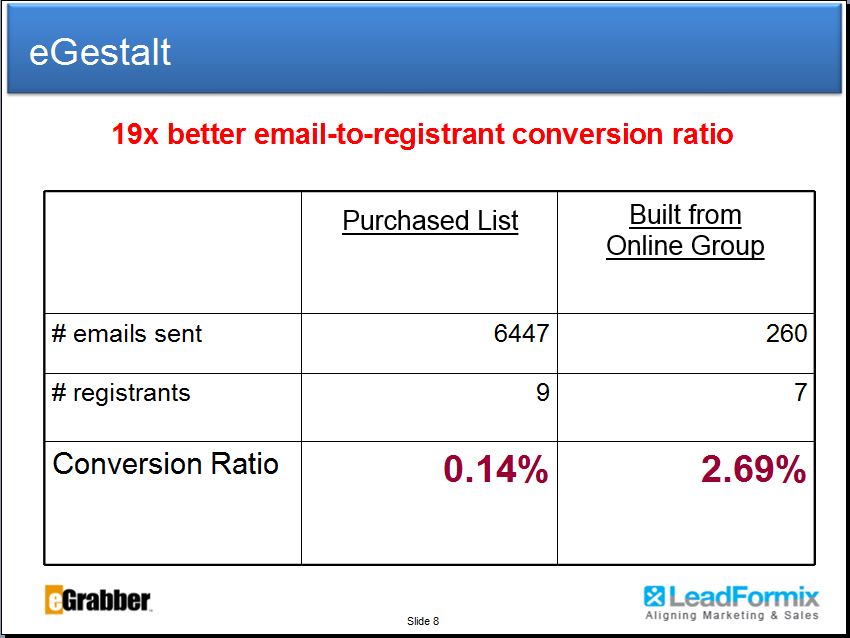 eGestalt

19x better email-to-registrant conversion ratio

| | Purchased List | Built from Online Group |
|---|---|---|
| # emails sent | 6447 | 260 |
| # registrants | 9 | 7 |
| Conversion Ratio | 0.14% | 2.69% |

eGrabber

Slide 8

LeadFormix
Aligning Marketing & Sales